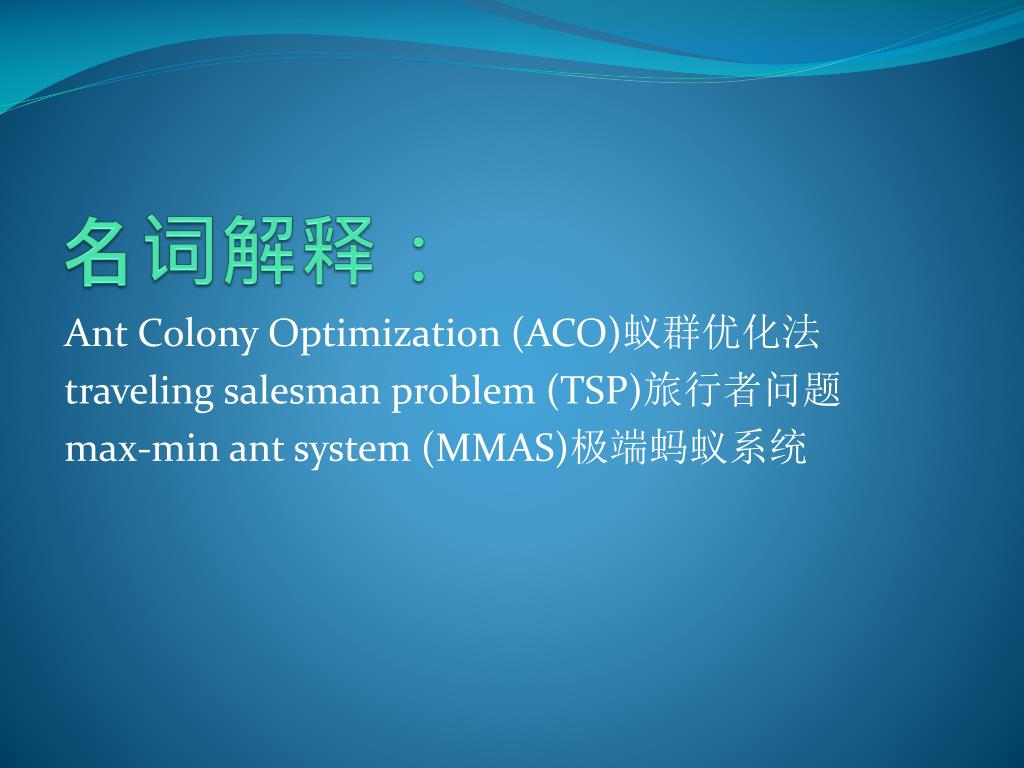 名词解释：

Ant Colony Optimization (ACO)蚁群优化法
traveling salesman problem (TSP)旅行者问题
max-min ant system (MMAS)极端蚂蚁系统